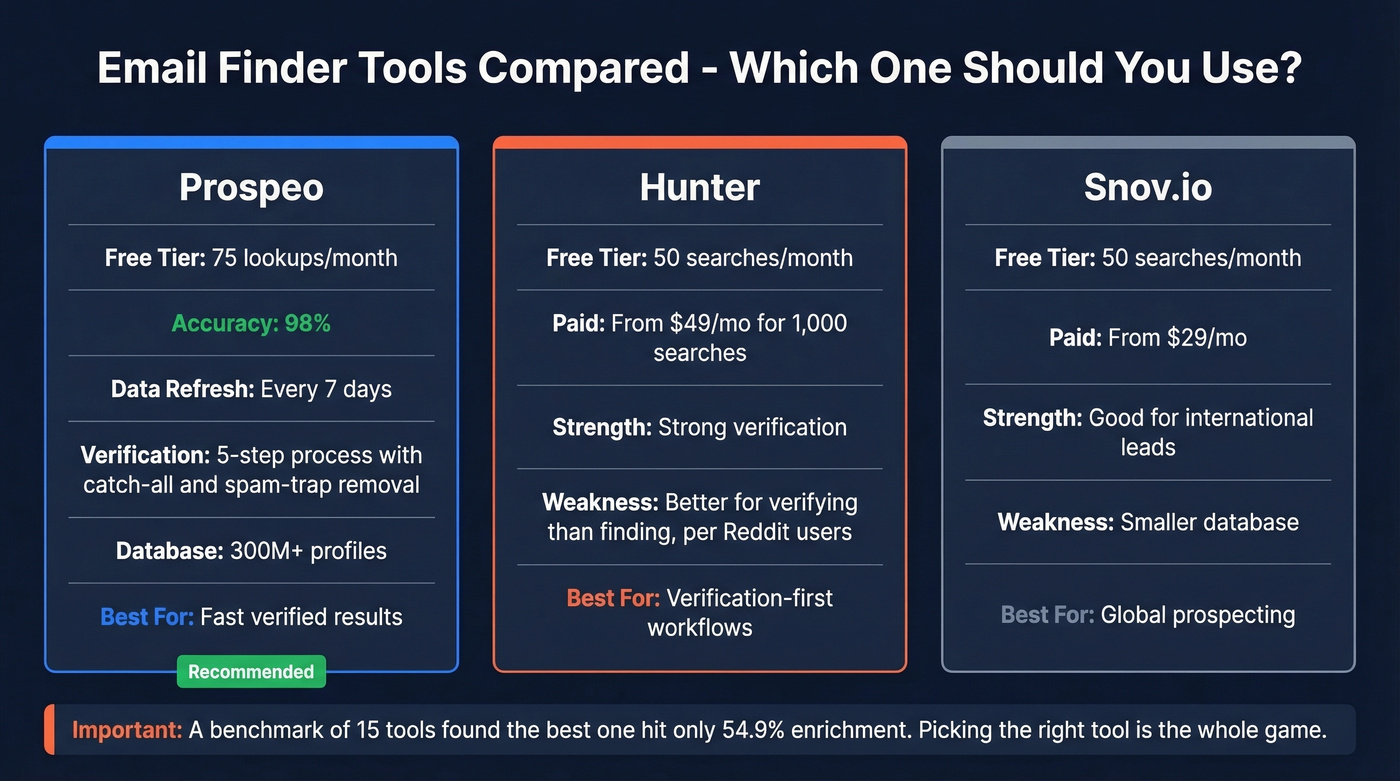 Email Finder Tools Compared - Which One Should You Use?

Prospeo

Free Tier: 75 lookups/month

Accuracy: 98%

Data Refresh: Every 7 days

Verification: 5-step process with catch-all and spam-trap removal

Database: 300M+ profiles

Best For: Fast verified results

Recommended

Hunter

Free Tier: 50 searches/month

Paid: From $49/mo for 1,000 searches

Strength: Strong verification

Weakness: Better for verifying than finding, per Reddit users

Best For: Verification-first workflows

Snov.io

Free Tier: 50 searches/month

Paid: From $29/mo

Strength: Good for international leads

Weakness: Smaller database

Best For: Global prospecting

Important: A benchmark of 15 tools found the best one hit only 54.9% enrichment. Picking the right tool is the whole game.